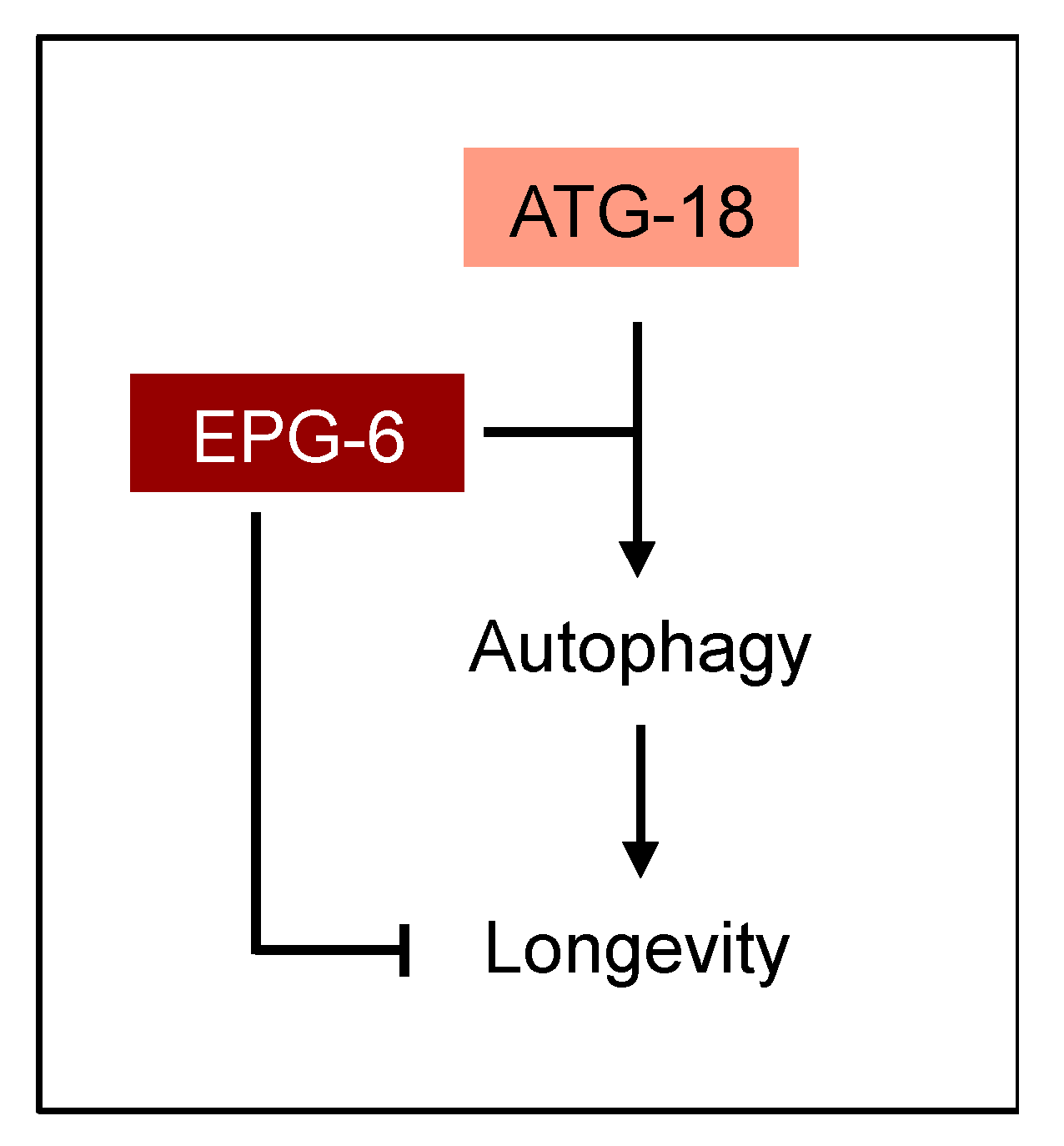 ATG-18

EPG-6

Autophagy

Longevity